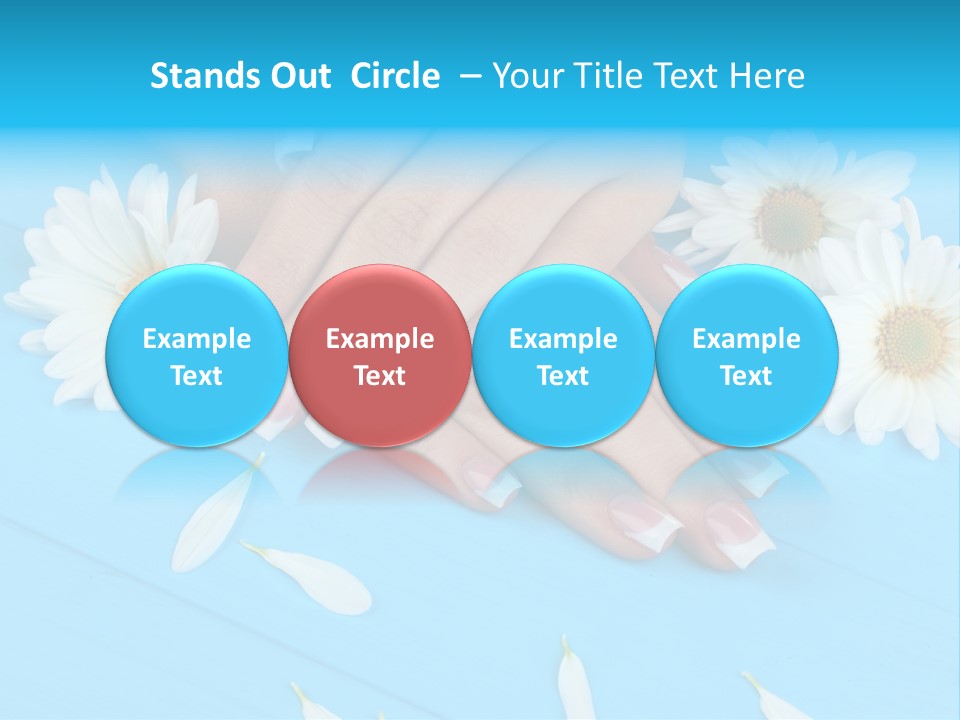 Stands Out Circle – Your Title Text Here

Example Text

Example Text

Example Text

Example Text